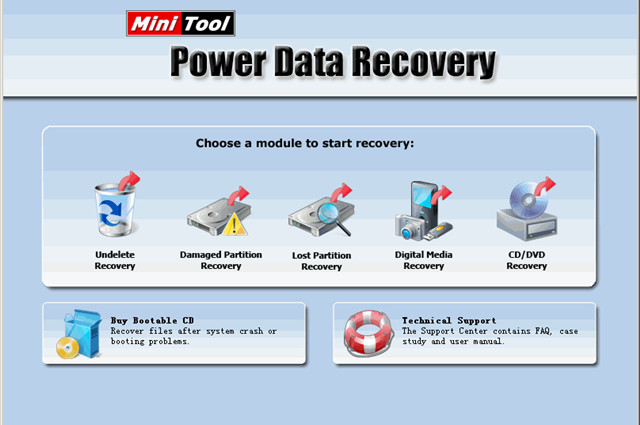 Mini Tool
Power Data Recovery

Choose a module to start recovery:

Undelete Recovery

Damaged Partition Recovery

Lost Partition Recovery

Digital Media Recovery

CD/DVD Recovery

Buy Bootable CD
Recover files after system crash or booting problems.

Technical Support
The Support Center contains FAQ, case study and user manual.